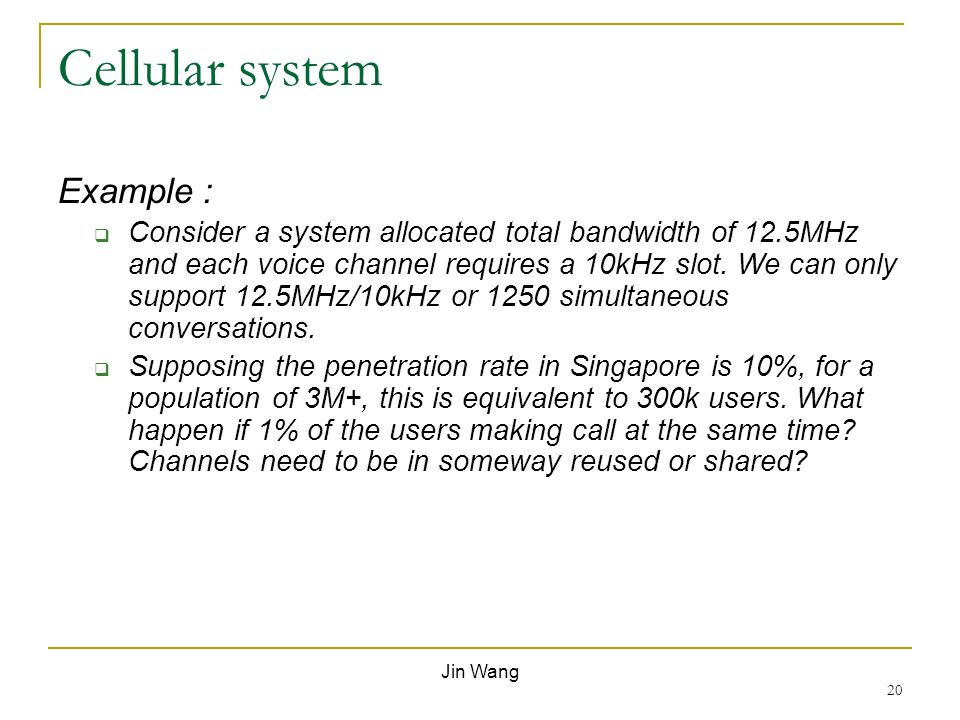 Cellular system

Example :

Consider a system allocated total bandwidth of 12.5MHz and each voice channel requires a 10kHz slot. We can only support 12.5MHz/10kHz or 1250 simultaneous conversations.

Supposing the penetration rate in Singapore is 10%, for a population of 3M+, this is equivalent to 300k users. What happen if 1% of the users making call at the same time? Channels need to be in someway reused or shared?

Jin Wang

20